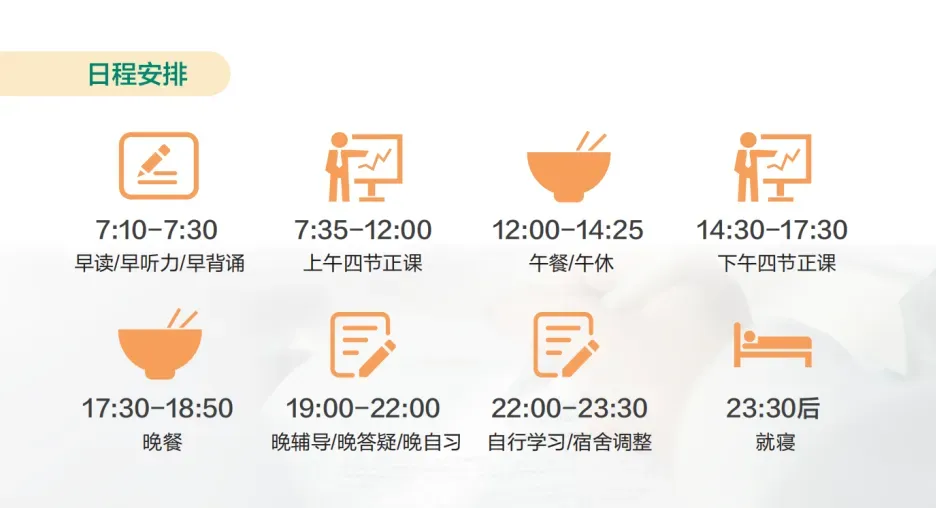 日程安排

7:10-7:30
早读/早听力/早背诵

7:35-12:00
上午四节正课

12:00-14:25
午餐/午休

14:30-17:30
下午四节正课

17:30-18:50
晚餐

19:00-22:00
晚辅导/晚答疑/晚自习

22:00-23:30
自行学习/宿舍调整

23:30后
就寝